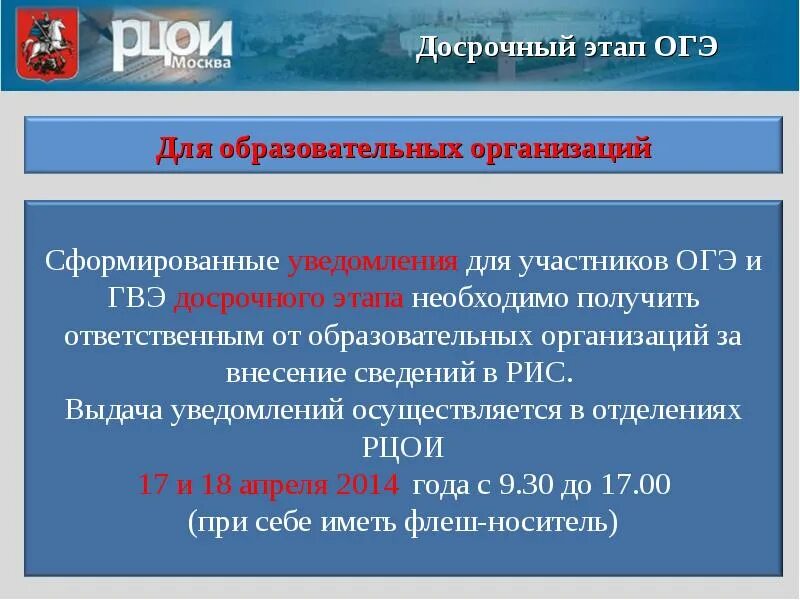 РЦОИ
Москва

Досрочный этап ОГЭ

Для образовательных организаций

Сформированные уведомления для участников ОГЭ и ГВЭ досрочного этапа необходимо получить ответственным от образовательных организаций за внесение сведений в РИС.
Выдача уведомлений осуществляется в отделениях РЦОИ
17 и 18 апреля 2014 года с 9.30 до 17.00
(при себе иметь флеш-носитель)